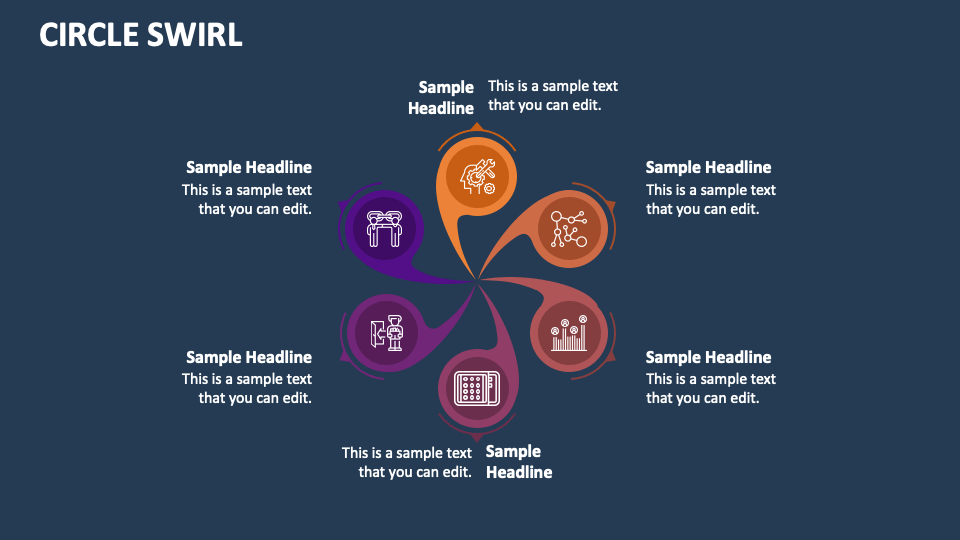 CIRCLE SWIRL

Sample Headline
This is a sample text that you can edit.

Sample Headline
This is a sample text that you can edit.

Sample Headline
This is a sample text that you can edit.

Sample Headline
This is a sample text that you can edit.

Sample Headline
This is a sample text that you can edit.

This is a sample text that you can edit.
Sample Headline